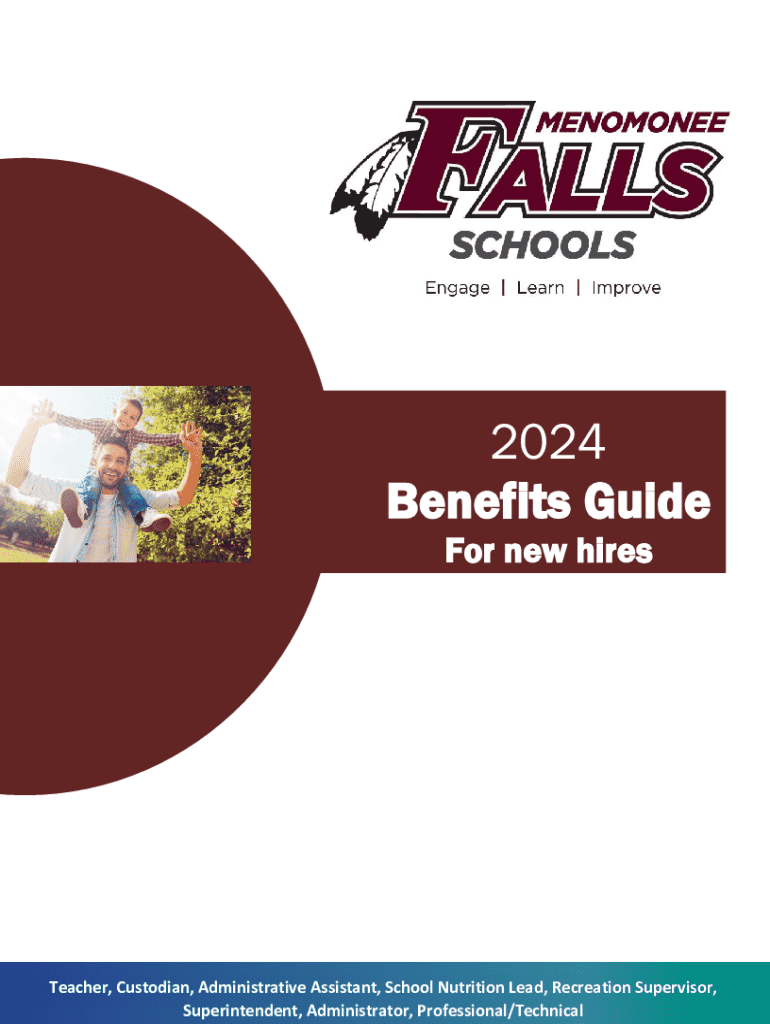 MENOMONEE FALLS SCHOOLS

Engage | Learn | Improve

2024
Benefits Guide
For new hires

Teacher, Custodian, Administrative Assistant, School Nutrition Lead, Recreation Supervisor, Superintendent, Administrator, Professional/Technical